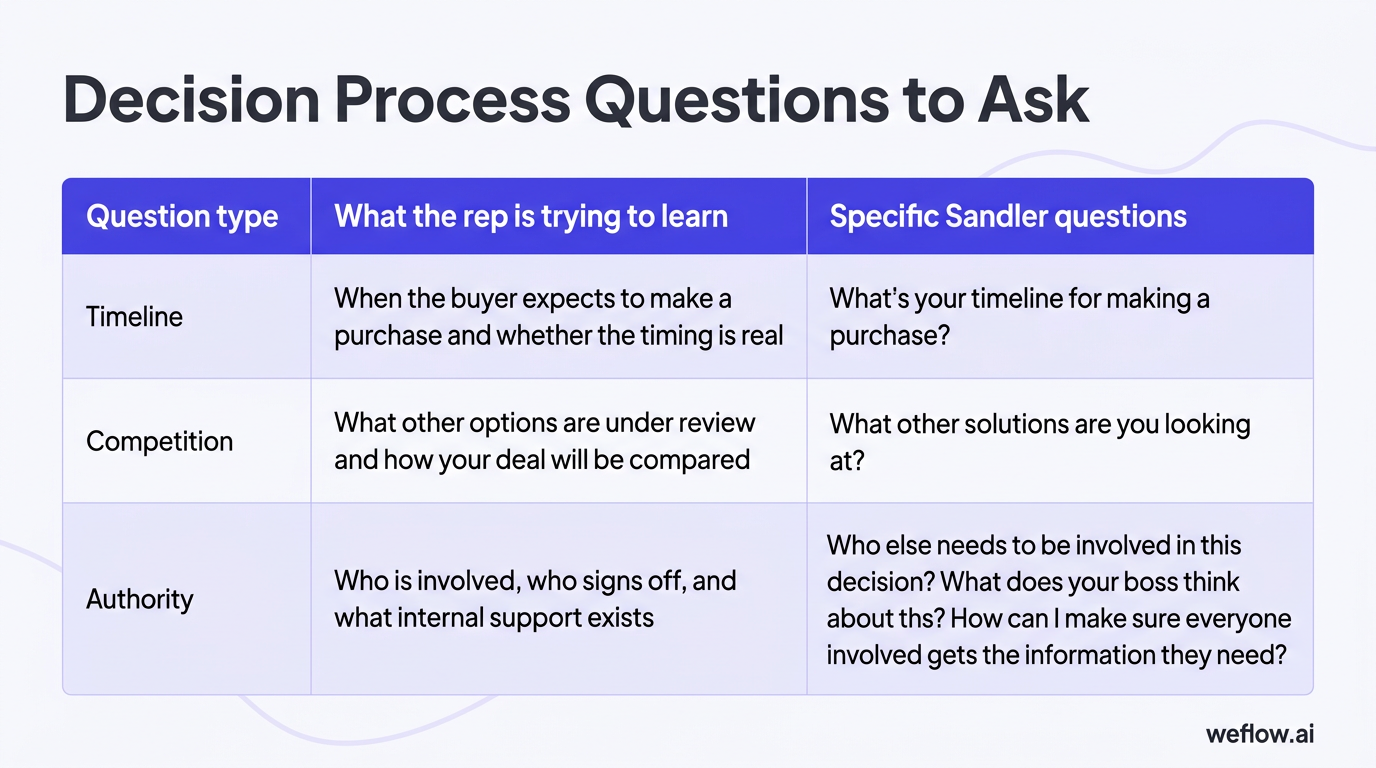 Decision Process Questions to Ask

| Question type | What the rep is trying to learn | Specific Sandler questions |
|---|---|---|
| Timeline | When the buyer expects to make a purchase and whether the timing is real | What's your timeline for making a purchase? |
| Competition | What other options are under review and how your deal will be compared | What other solutions are you looking at? |
| Authority | Who is involved, who signs off, and what internal support exists | Who else needs to be involved in this decision? What does your boss think about ths? How can I make sure everyone involved gets the information they need? |

weflow.ai